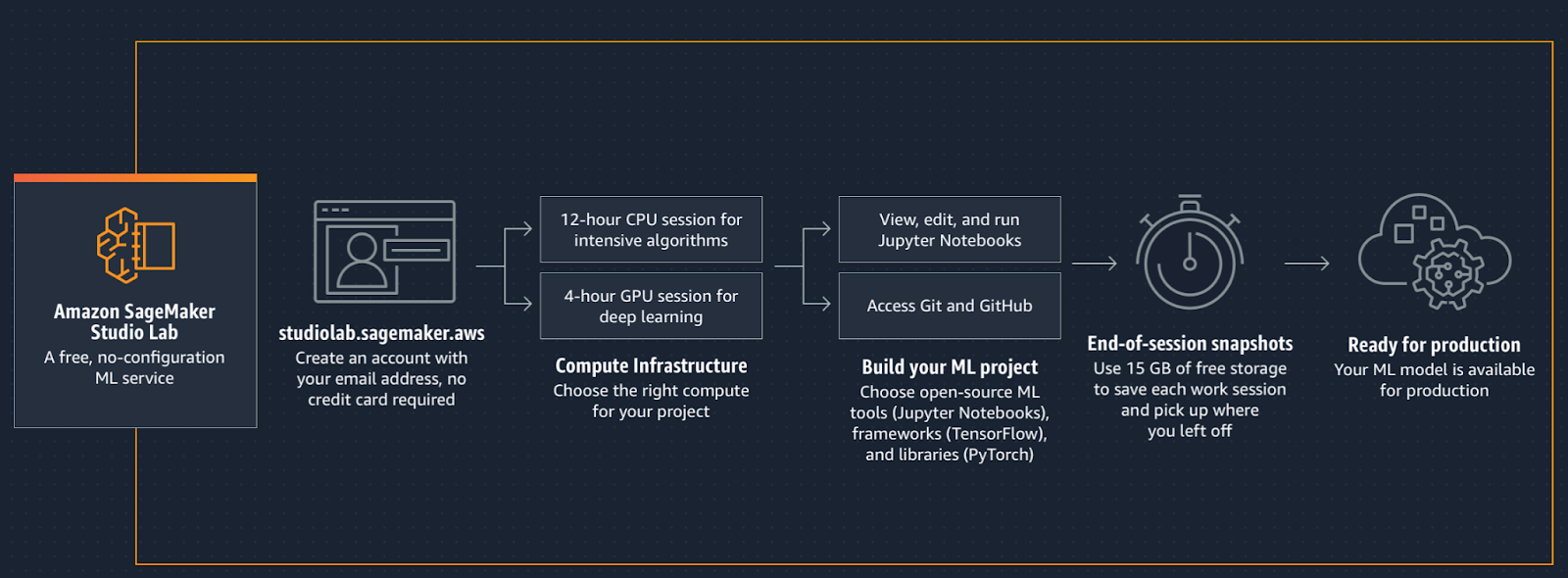 Amazon SageMaker Studio Lab
A free, no-configuration ML service

studiolab.sagemaker.aws
Create an account with your email address, no credit card required

12-hour CPU session for intensive algorithms

4-hour GPU session for deep learning

Compute Infrastructure
Choose the right compute for your project

View, edit, and run Jupyter Notebooks

Access Git and GitHub

Build your ML project
Choose open-source ML tools (Jupyter Notebooks), frameworks (TensorFlow), and libraries (PyTorch)

End-of-session snapshots
Use 15 GB of free storage to save each work session and pick up where you left off

Ready for production
Your ML model is available for production